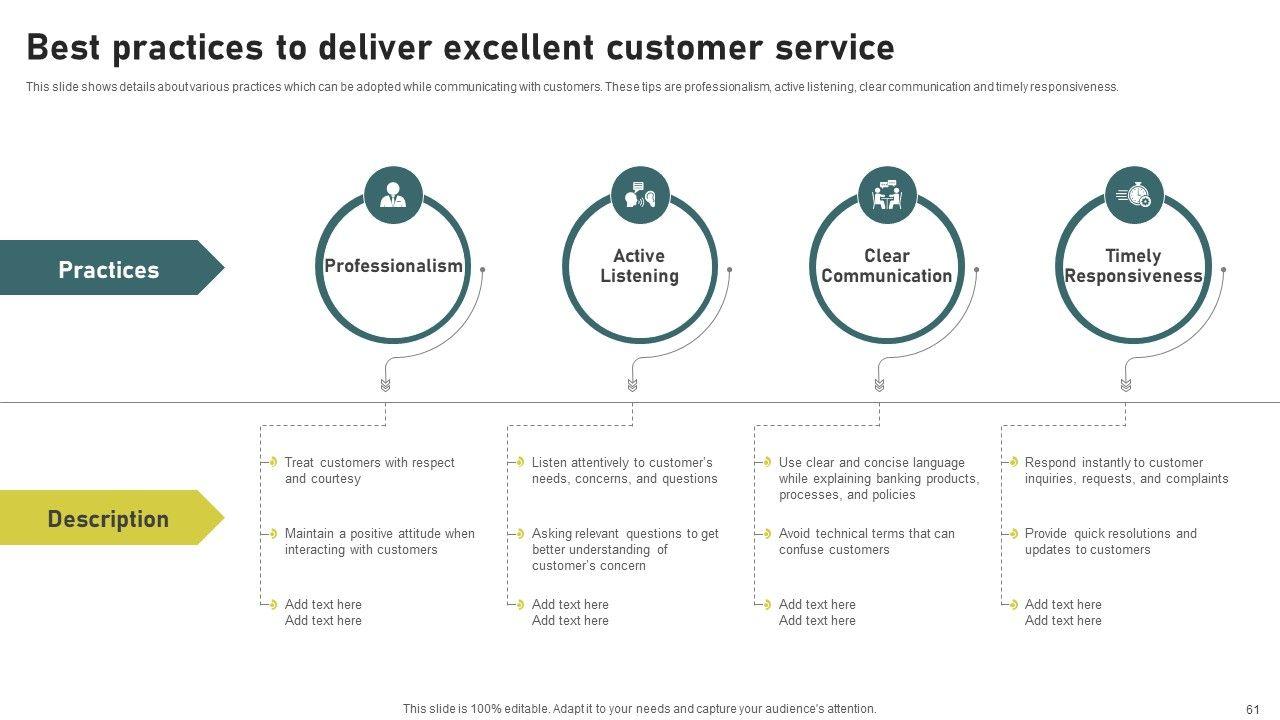 Best practices to deliver excellent customer service

This slide shows details about various practices which can be adopted while communicating with customers. These tips are professionalism, active listening, clear communication and timely responsiveness.

Practices

Professionalism

Active Listening

Clear Communication

Timely Responsiveness

Description

Treat customers with respect and courtesy

Maintain a positive attitude when interacting with customers

Add text here
Add text here

Listen attentively to customer's needs, concerns, and questions

Asking relevant questions to get better understanding of customer's concern

Add text here
Add text here

Use clear and concise language while explaining banking products, processes, and policies

Avoid technical terms that can confuse customers

Add text here
Add text here

Respond instantly to customer inquiries, requests, and complaints

Provide quick resolutions and updates to customers

Add text here
Add text here

This slide is 100% editable. Adapt it to your needs and capture your audience's attention.

61